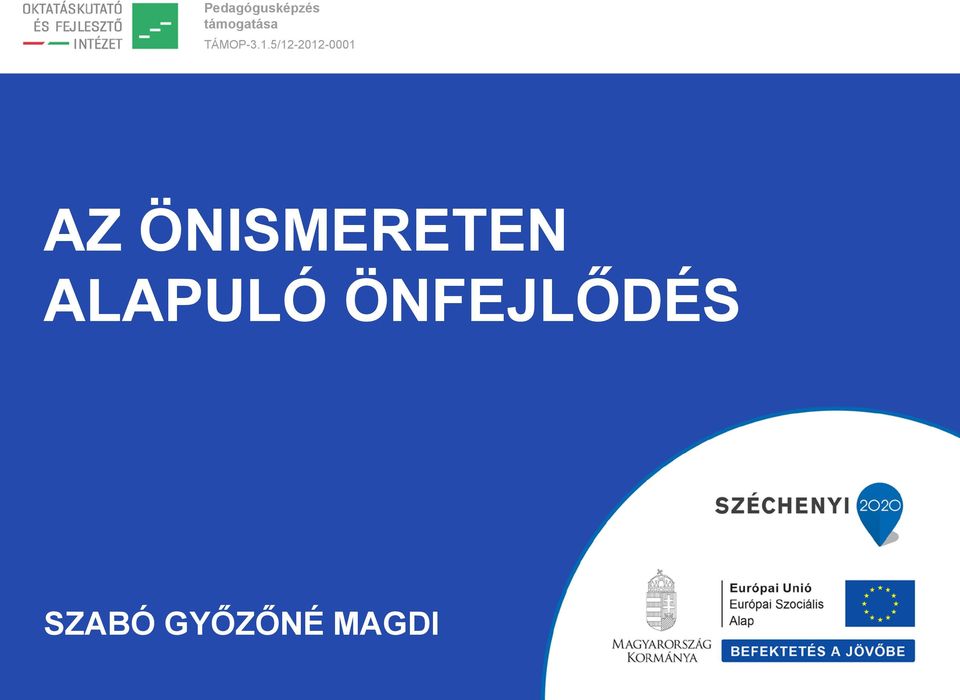 OKTATÁSKUTATÓ ÉS FEJLESZTŐ INTÉZET

Pedagógusképzés támogatása
TÁMOP-3.1.5/12-2012-0001

AZ ÖNISMERETEN ALAPULÓ ÖNFEJLŐDÉS

SZABÓ GYŐZŐNÉ MAGDI

SZÉCHENYI 2020

MAGYARORSZÁG KORMÁNYA

Európai Unió
Európai Szociális Alap

BEFEKTETÉS A JÖVŐBE